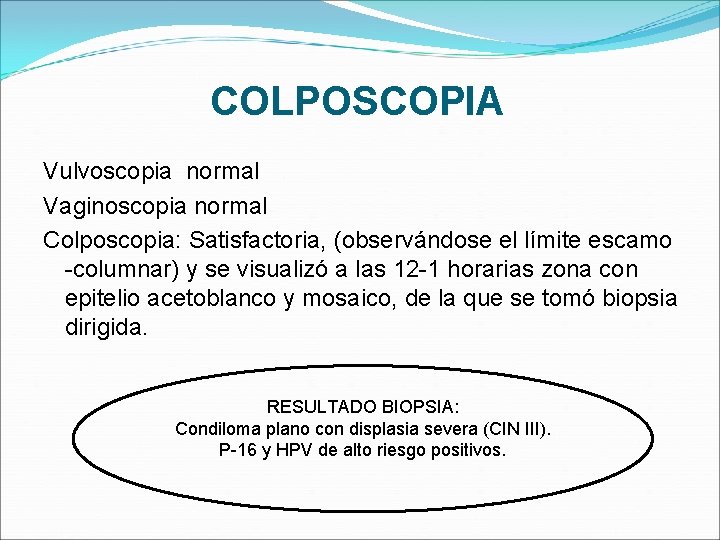 COLPOSCOPIA

Vulvoscopia normal
Vaginoscopia normal
Colposcopia: Satisfactoria, (observándose el límite escamo -columnar) y se visualizó a las 12-1 horarias zona con epitelio acetoblanco y mosaico, de la que se tomó biopsia dirigida.

RESULTADO BIOPSIA:
Condiloma plano con displasia severa (CIN III).
P-16 y HPV de alto riesgo positivos.